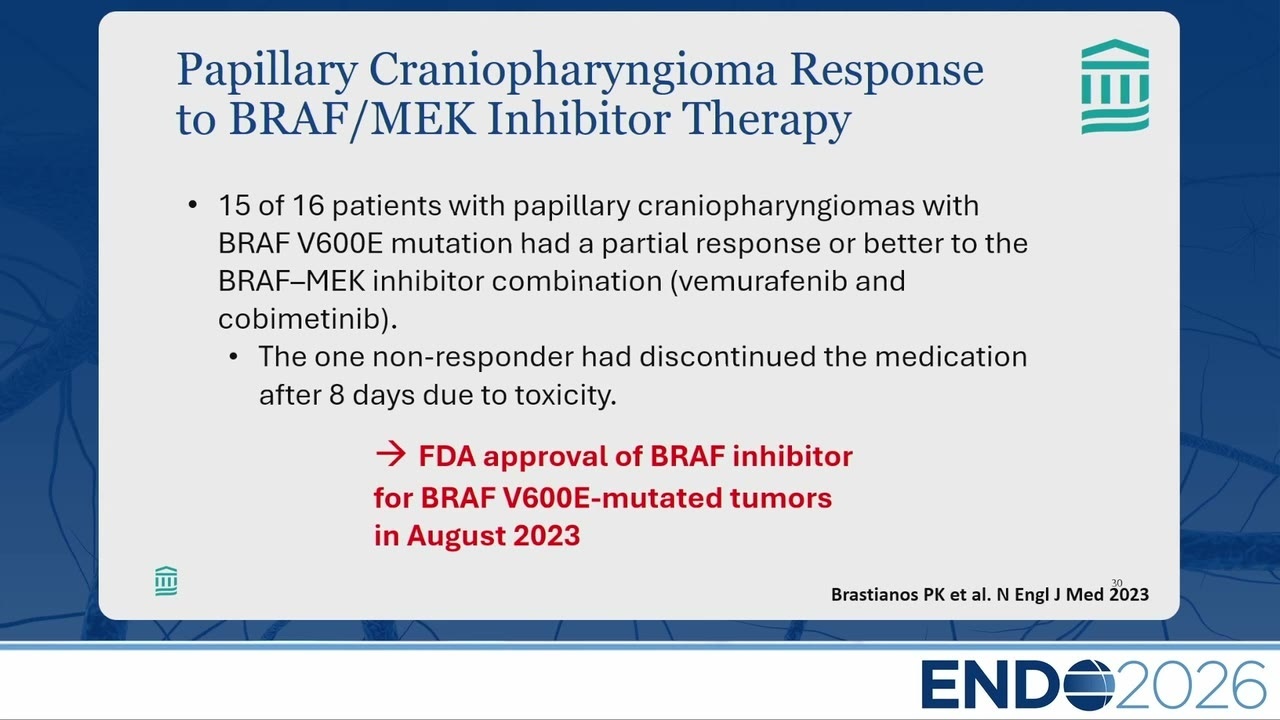 Papillary Craniopharyngioma Response to BRAF/MEK Inhibitor Therapy

• 15 of 16 patients with papillary craniopharyngiomas with BRAF V600E mutation had a partial response or better to the BRAF–MEK inhibitor combination (vemurafenib and cobimetinib).
  • The one non-responder had discontinued the medication after 8 days due to toxicity.

→ FDA approval of BRAF inhibitor for BRAF V600E-mutated tumors in August 2023

30

Brastianos PK et al. N Engl J Med 2023

ENDO2026